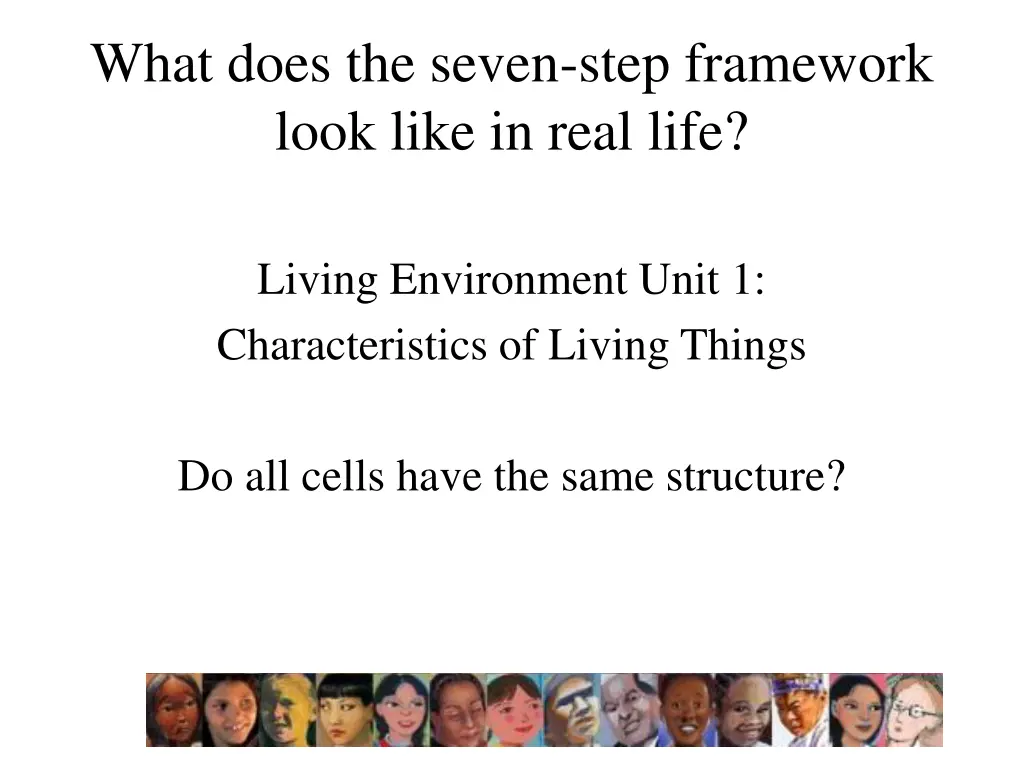 What does the seven-step framework look like in real life?

Living Environment Unit 1:
Characteristics of Living Things

Do all cells have the same structure?